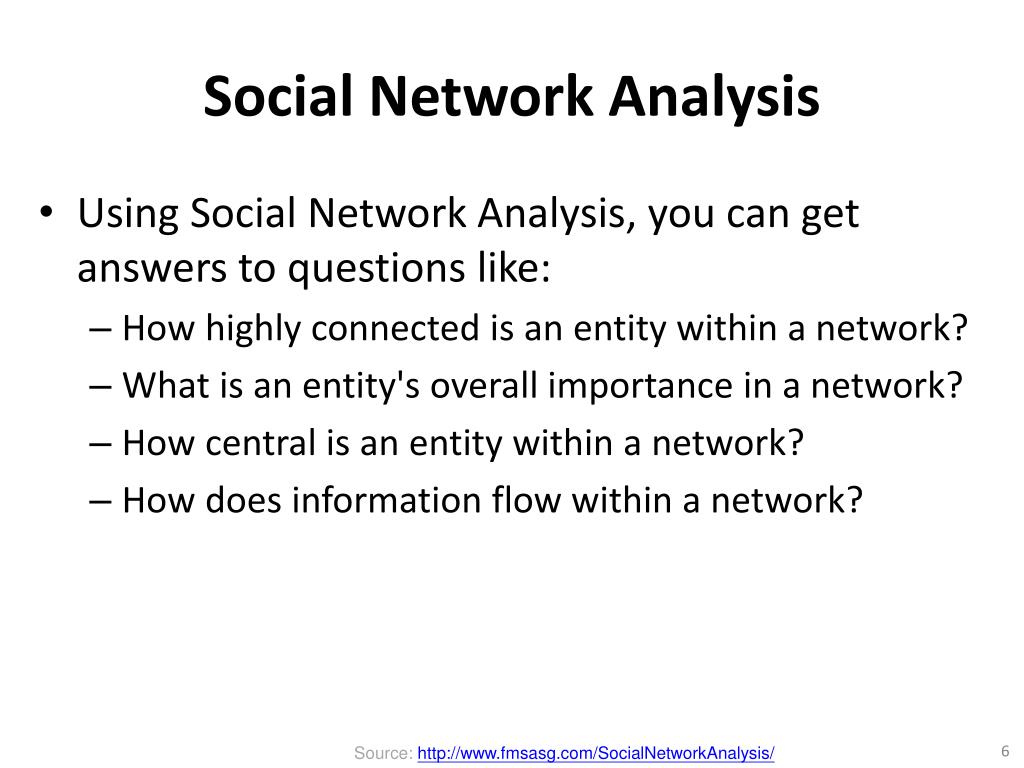 Social Network Analysis

• Using Social Network Analysis, you can get answers to questions like:
– How highly connected is an entity within a network?
– What is an entity's overall importance in a network?
– How central is an entity within a network?
– How does information flow within a network?

Source: http://www.fmsasg.com/SocialNetworkAnalysis/

6